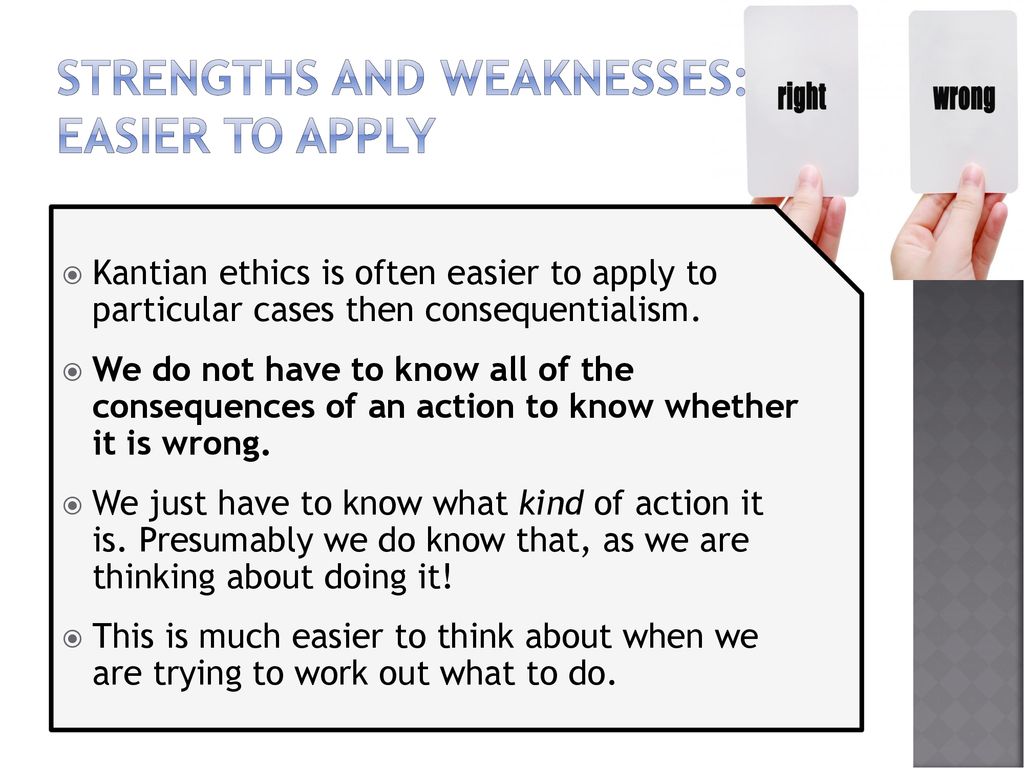 STRENGTHS AND WEAKNESSES: EASIER TO APPLY

right

wrong

Kantian ethics is often easier to apply to particular cases then consequentialism.

We do not have to know all of the consequences of an action to know whether it is wrong.

We just have to know what kind of action it is. Presumably we do know that, as we are thinking about doing it!

This is much easier to think about when we are trying to work out what to do.